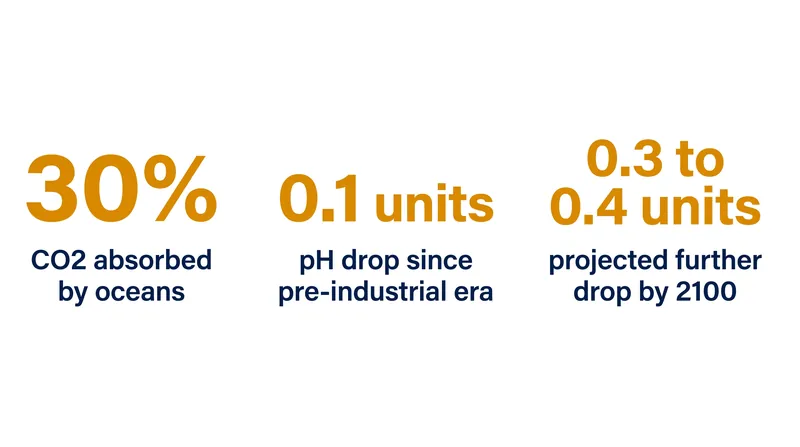 30%

CO2 absorbed by oceans

0.1 units

pH drop since pre-industrial era

0.3 to 0.4 units

projected further drop by 2100